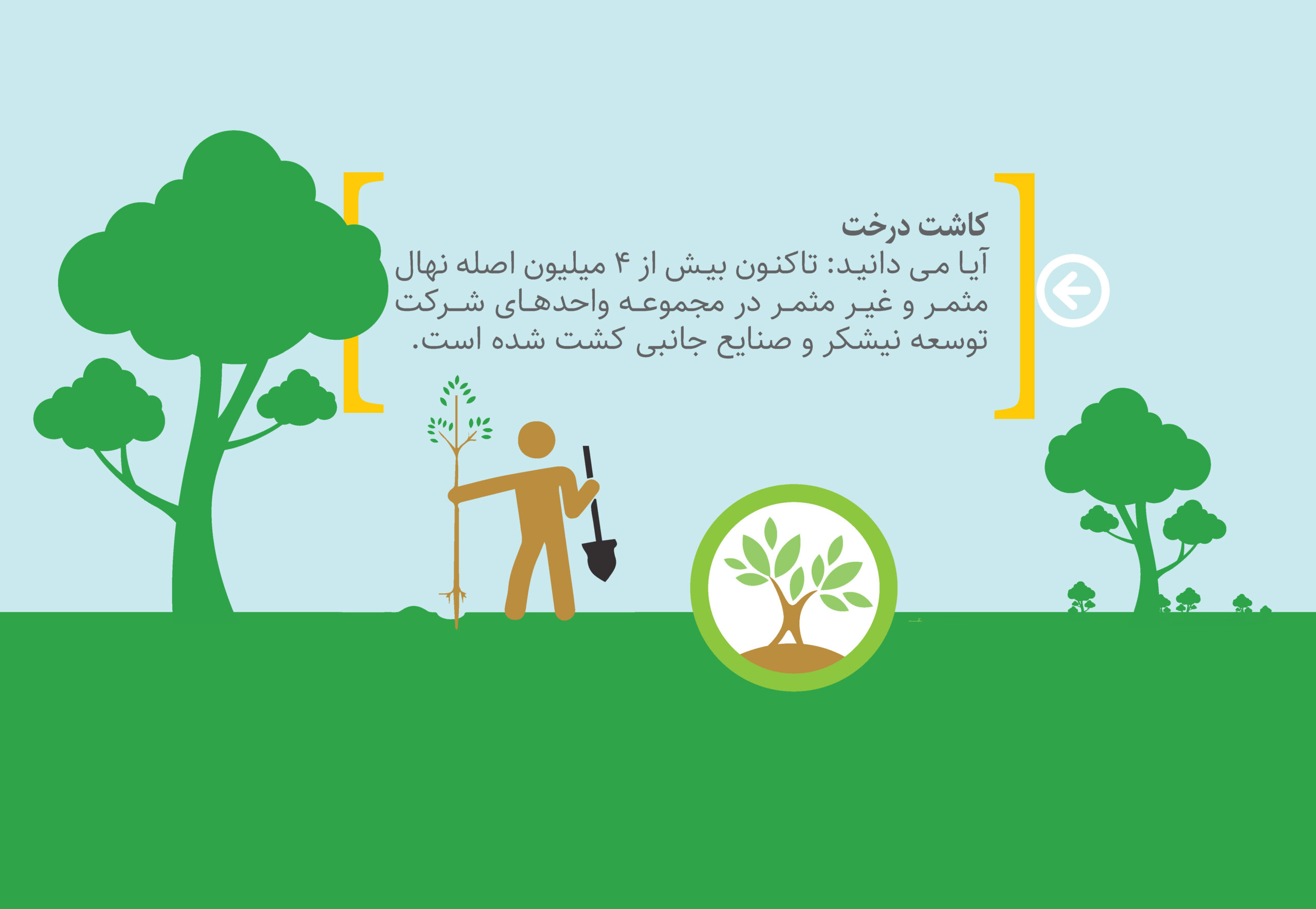 کاشت درخت
آیا می دانید: تاکنون بیش از ۴ میلیون اصله نهال مثمر و غیر مثمر در مجموعه واحدهای شرکت توسعه نیشکر و صنایع جانبی کشت شده است.